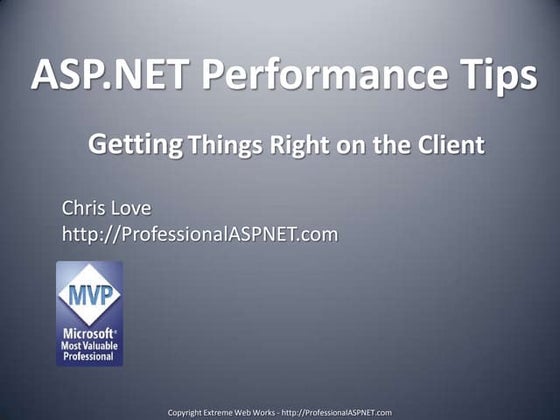 ASP.NET Performance Tips

Getting Things Right on the Client

Chris Love
http://ProfessionalASPNET.com

MVP
Microsoft®
Most Valuable
Professional

Copyright Extreme Web Works - http://ProfessionalASPNET.com